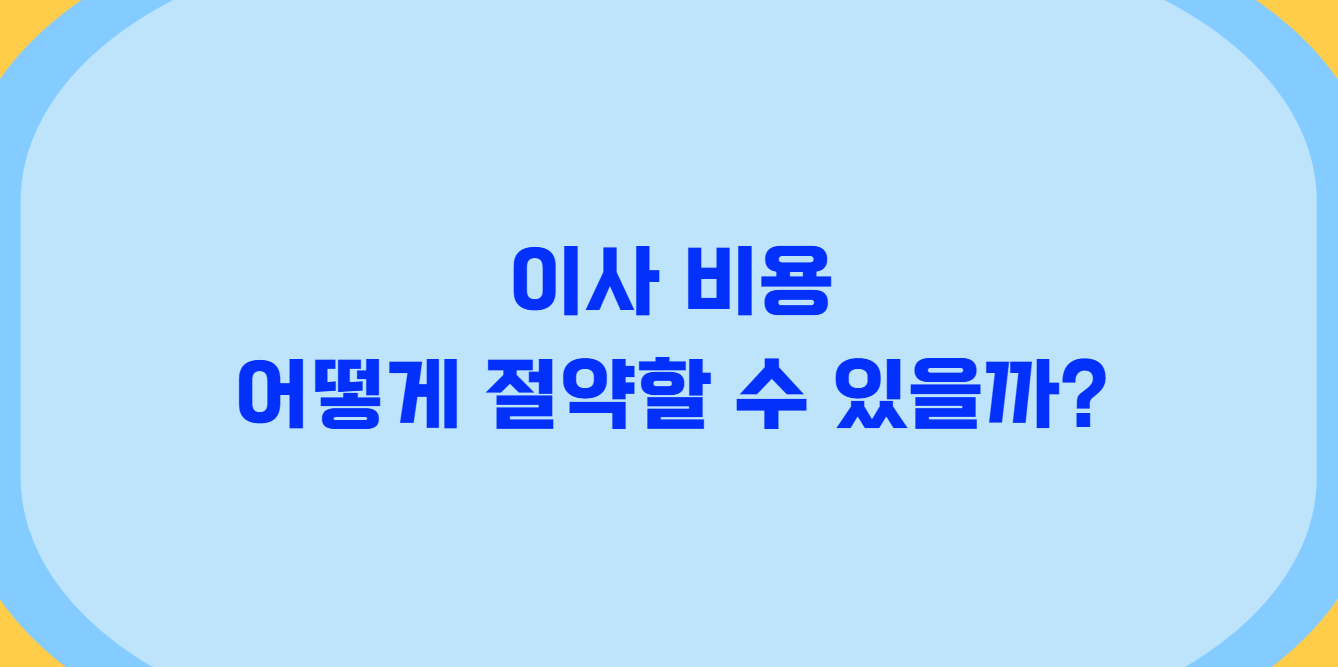 이사 비용
어떻게 절약할 수 있을까?